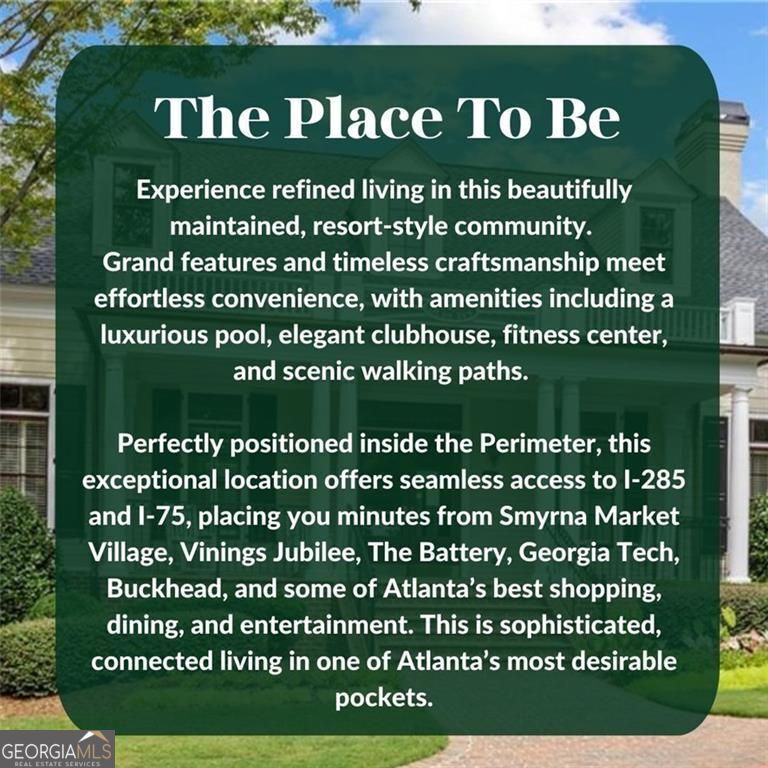 The Place To Be

Experience refined living in this beautifully maintained, resort-style community. Grand features and timeless craftsmanship meet effortless convenience, with amenities including a luxurious pool, elegant clubhouse, fitness center, and scenic walking paths.

Perfectly positioned inside the Perimeter, this exceptional location offers seamless access to I-285 and I-75, placing you minutes from Smyrna Market Village, Vinings Jubilee, The Battery, Georgia Tech, Buckhead, and some of Atlanta's best shopping, dining, and entertainment. This is sophisticated, connected living in one of Atlanta's most desirable pockets.

GEORGIAMLS
REAL ESTATE SERVICES